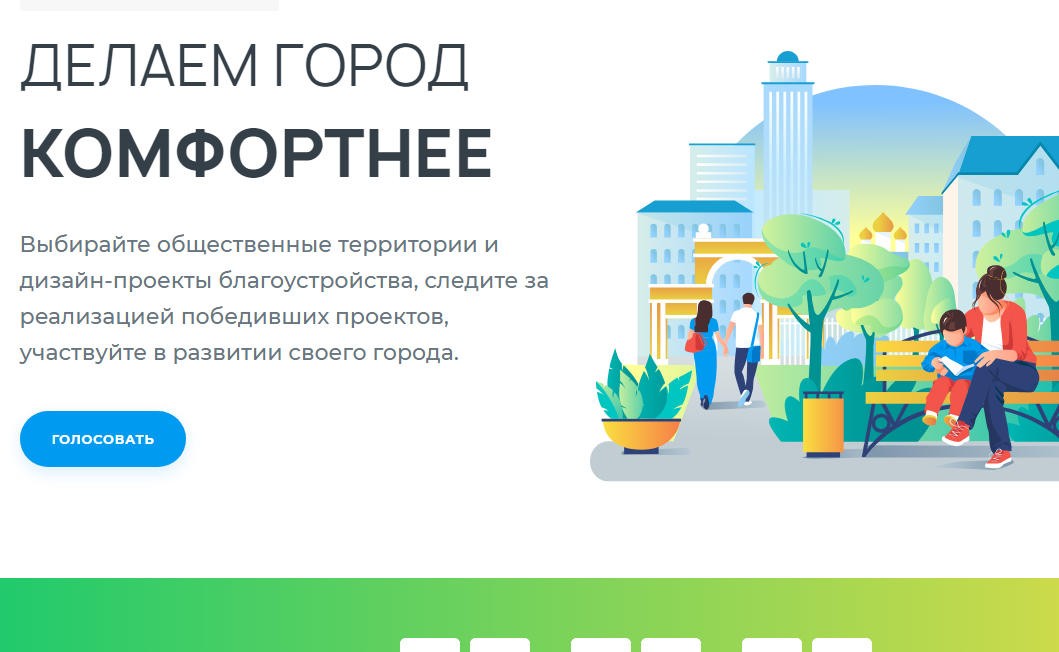 ДЕЛАЕМ ГОРОД
КОМФОРТНЕЕ

Выбирайте общественные территории и дизайн-проекты благоустройства, следите за реализацией победивших проектов, участвуйте в развитии своего города.

ГОЛОСОВАТЬ